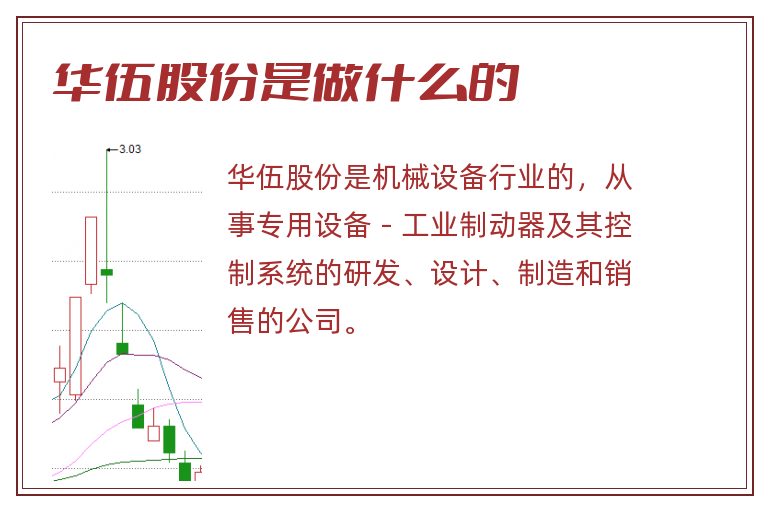 华伍股份是做什么的

3.03

华伍股份是机械设备行业的，从事专用设备 - 工业制动器及其控制系统的研发、设计、制造和销售的公司。